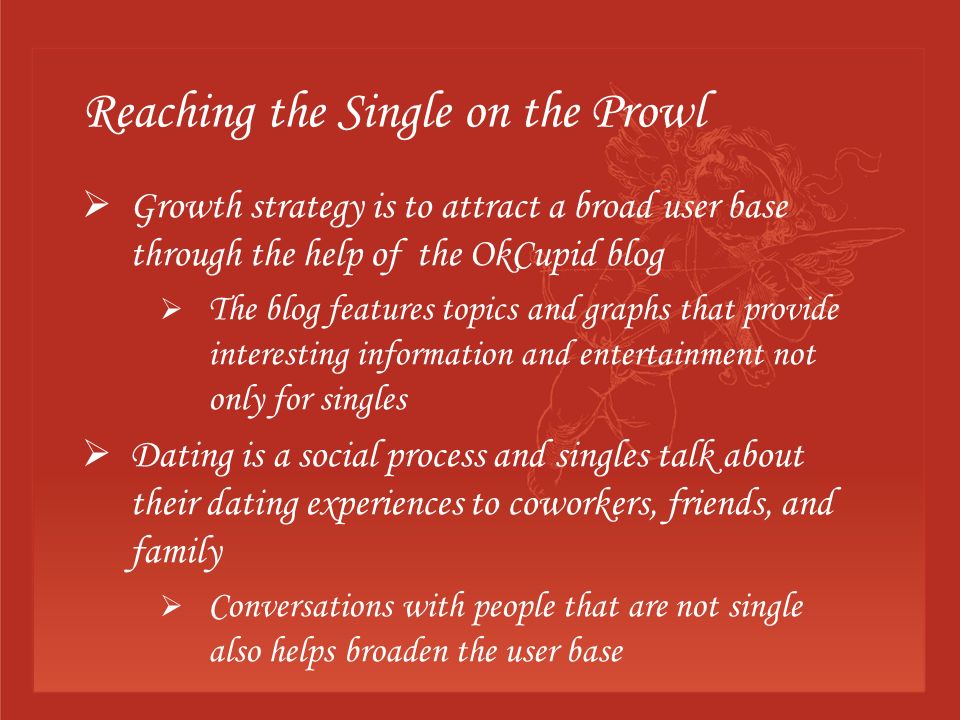 Reaching the Single on the Prowl

➢ Growth strategy is to attract a broad user base through the help of the OkCupid blog

➢ The blog features topics and graphs that provide interesting information and entertainment not only for singles

➢ Dating is a social process and singles talk about their dating experiences to coworkers, friends, and family

➢ Conversations with people that are not single also helps broaden the user base